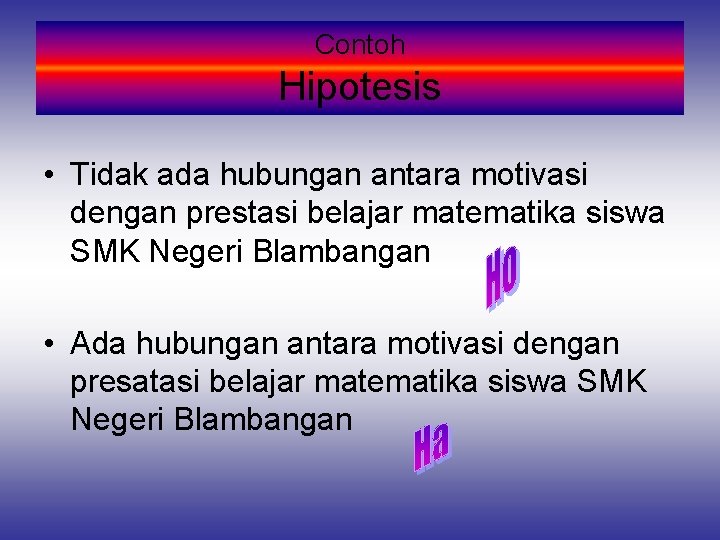 Contoh
Hipotesis

• Tidak ada hubungan antara motivasi dengan prestasi belajar matematika siswa SMK Negeri Blambangan

Ho

• Ada hubungan antara motivasi dengan presatasi belajar matematika siswa SMK Negeri Blambangan

Ha